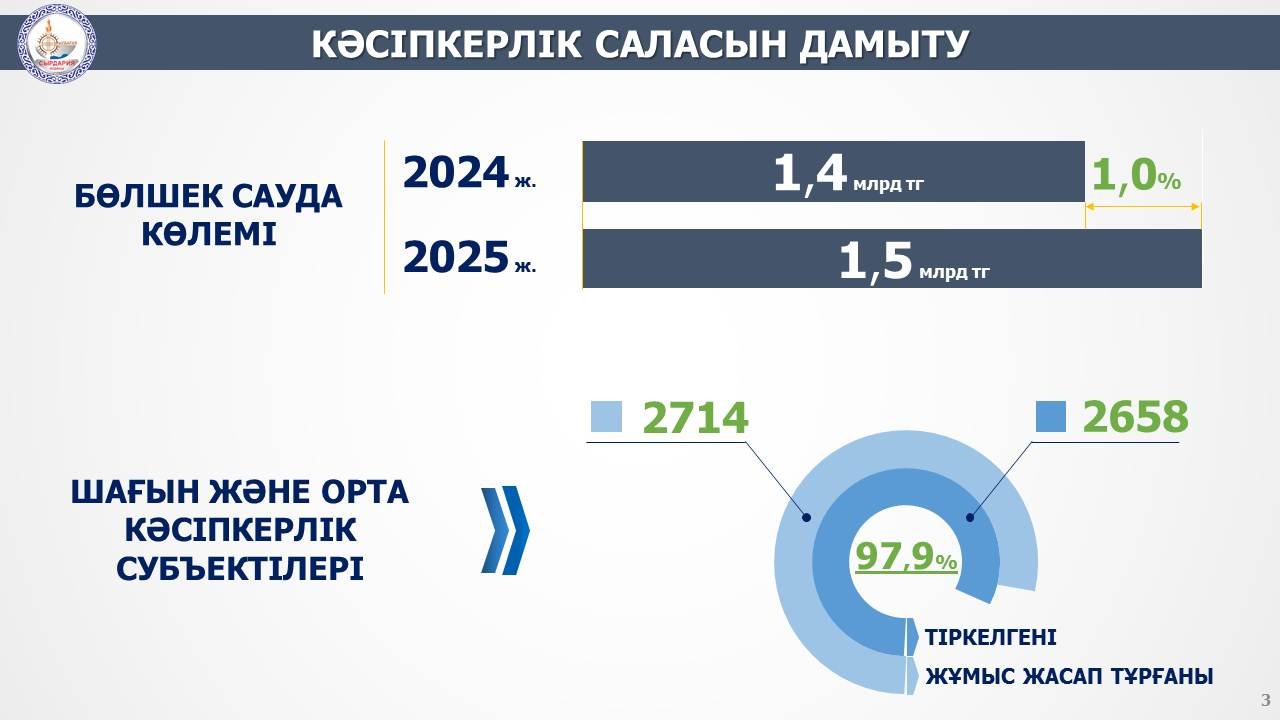 СЫРДАРИЯ

КӘСІПКЕРЛІК САЛАСЫН ДАМЫТУ

БӨЛШЕК САУДА КӨЛЕМІ

2024 ж. 1,4 млрд тг 1,0%

2025 ж. 1,5 млрд тг

ШАҒЫН ЖӘНЕ ОРТА КӘСІПКЕРЛІК СУБЪЕКТІЛЕРІ

2714

2658

97,9%

ТІРКЕЛГЕНІ

ЖҰМЫС ЖАСАП ТҰРҒАНЫ

3